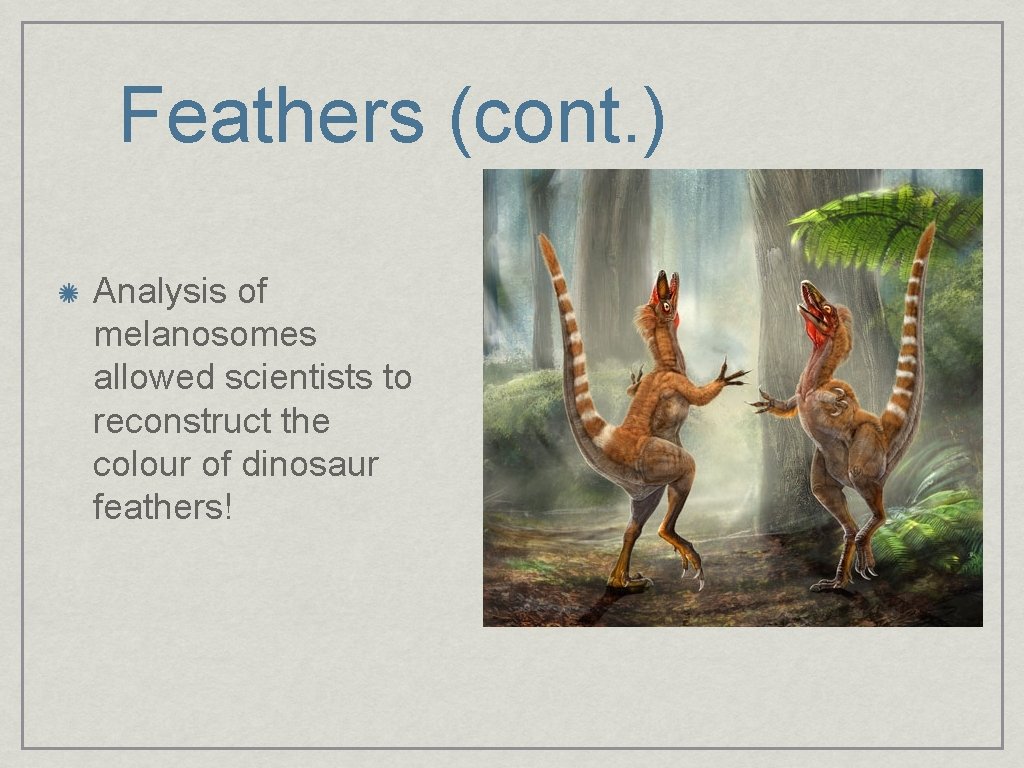 Feathers (cont.)

Analysis of melanosomes allowed scientists to reconstruct the colour of dinosaur feathers!